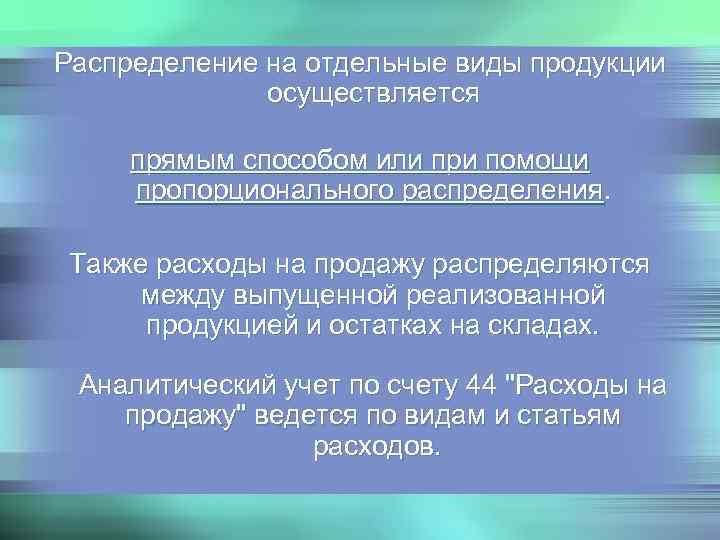 Распределение на отдельные виды продукции осуществляется

прямым способом или при помощи пропорционального распределения.

Также расходы на продажу распределяются между выпущенной реализованной продукцией и остатках на складах.

Аналитический учет по счету 44 "Расходы на продажу" ведется по видам и статьям расходов.